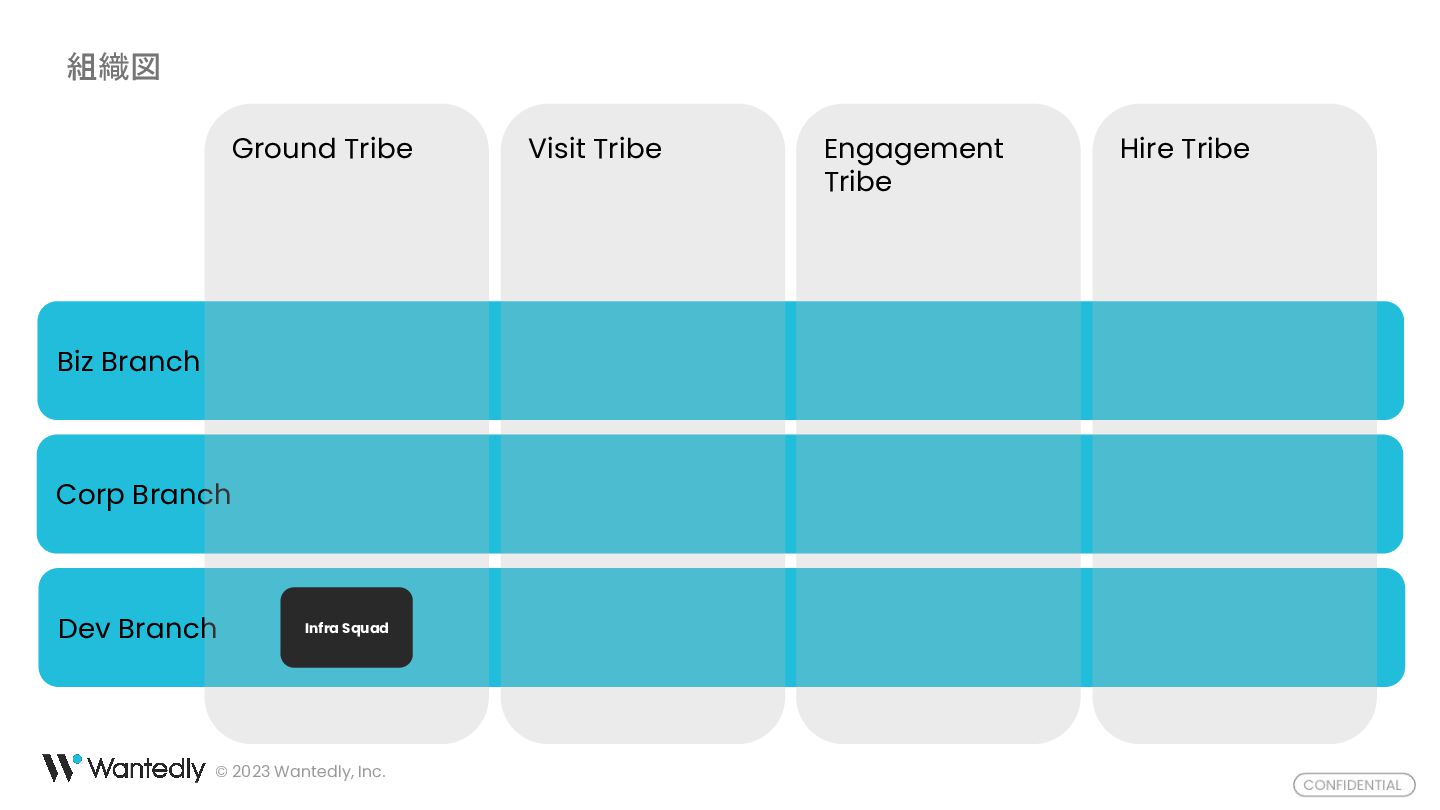 組織図

Ground Tribe

Visit Tribe

Engagement Tribe

Hire Tribe

Biz Branch

Corp Branch

Dev Branch

Infra Squad

Wantedly © 2023 Wantedly, Inc.

CONFIDENTIAL